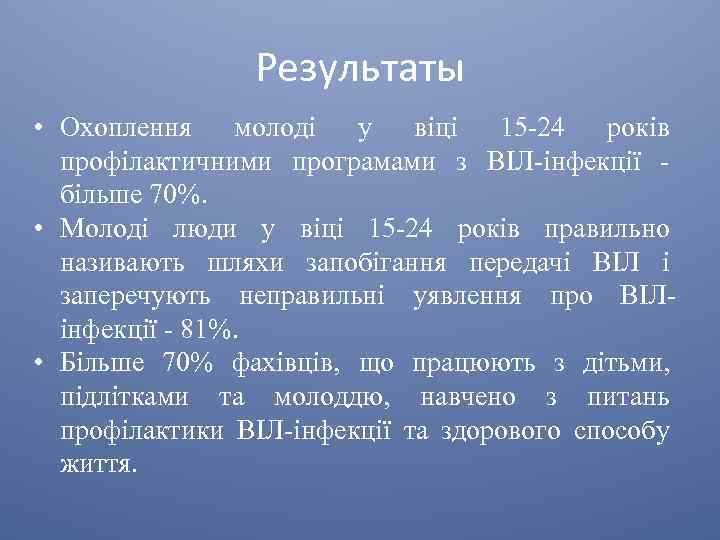 Результаты

• Охоплення молоді у віці 15-24 років профілактичними програмами з ВІЛ-інфекції - більше 70%.
• Молоді люди у віці 15-24 років правильно називають шляхи запобігання передачі ВІЛ і заперечують неправильні уявлення про ВІЛ-інфекції - 81%.
• Більше 70% фахівців, що працюють з дітьми, підлітками та молоддю, навчено з питань профілактики ВІЛ-інфекції та здорового способу життя.